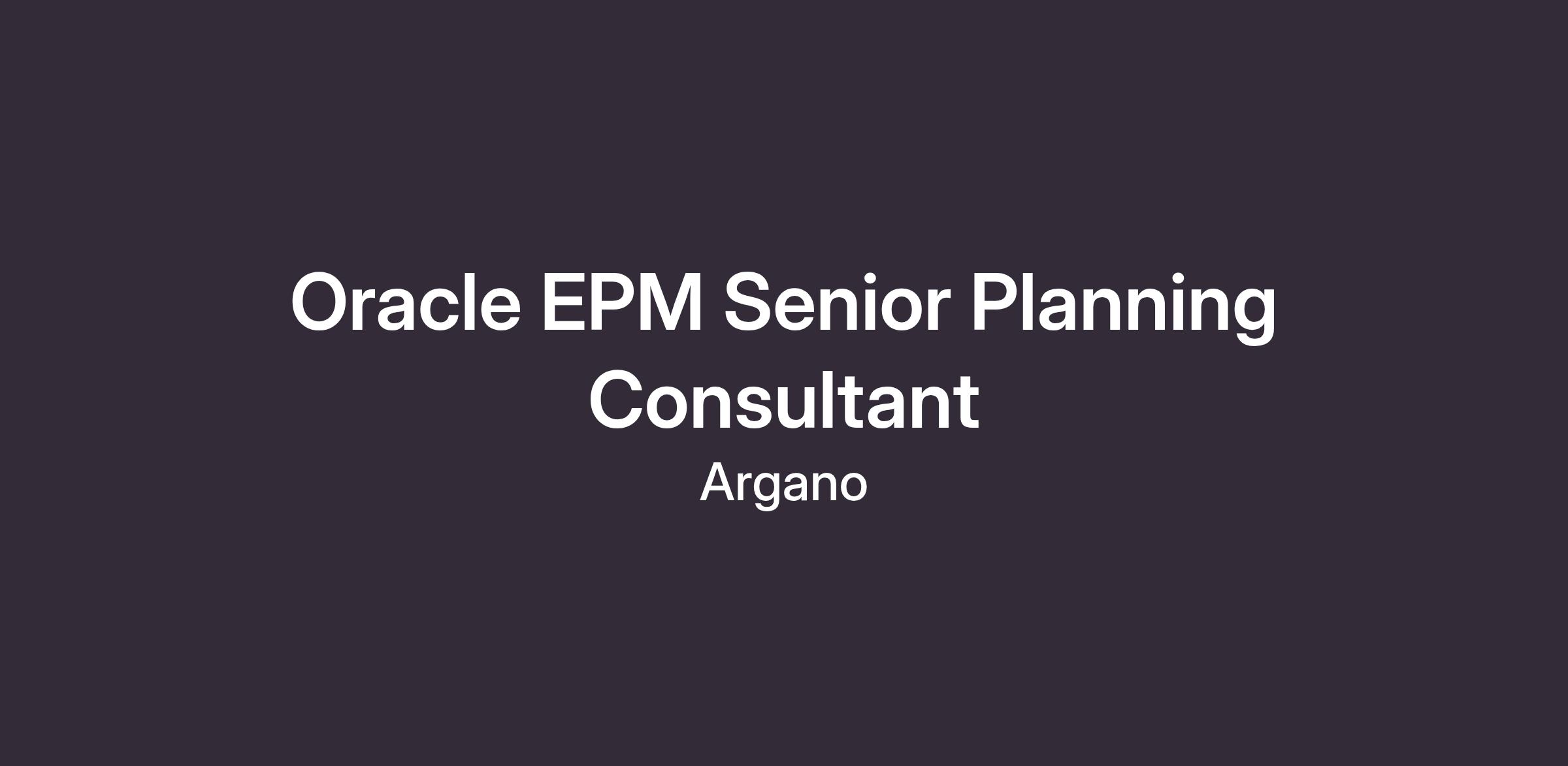 Oracle EPM Senior Planning Consultant

Argano